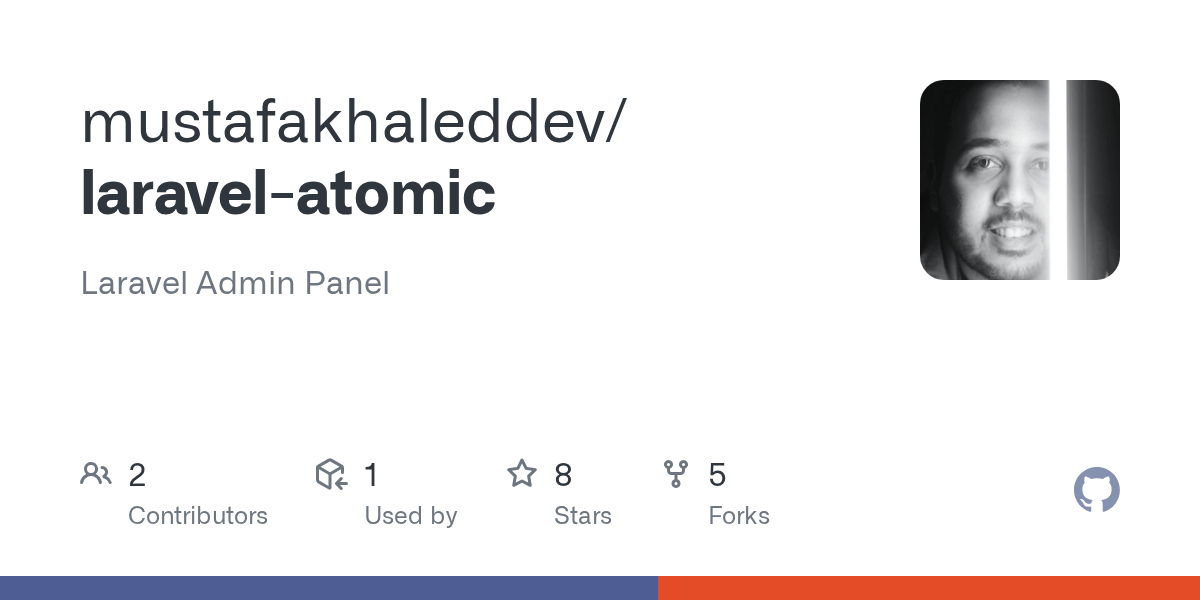 mustafakhaleddev/
laravel-atomic

Laravel Admin Panel

2
Contributors

1
Used by

8
Stars

5
Forks